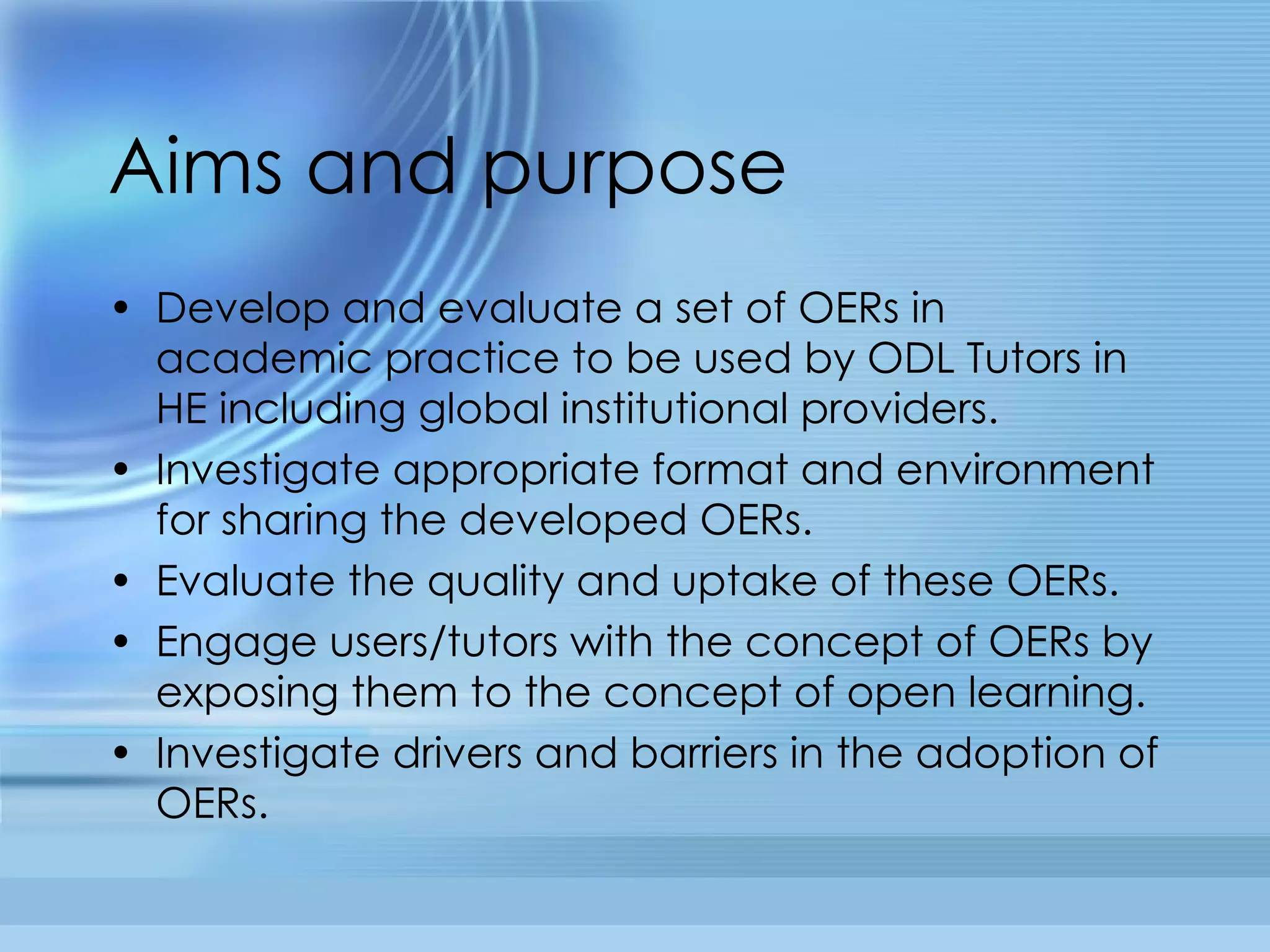 Aims and purpose

• Develop and evaluate a set of OERs in academic practice to be used by ODL Tutors in HE including global institutional providers.
• Investigate appropriate format and environment for sharing the developed OERs.
• Evaluate the quality and uptake of these OERs.
• Engage users/tutors with the concept of OERs by exposing them to the concept of open learning.
• Investigate drivers and barriers in the adoption of OERs.